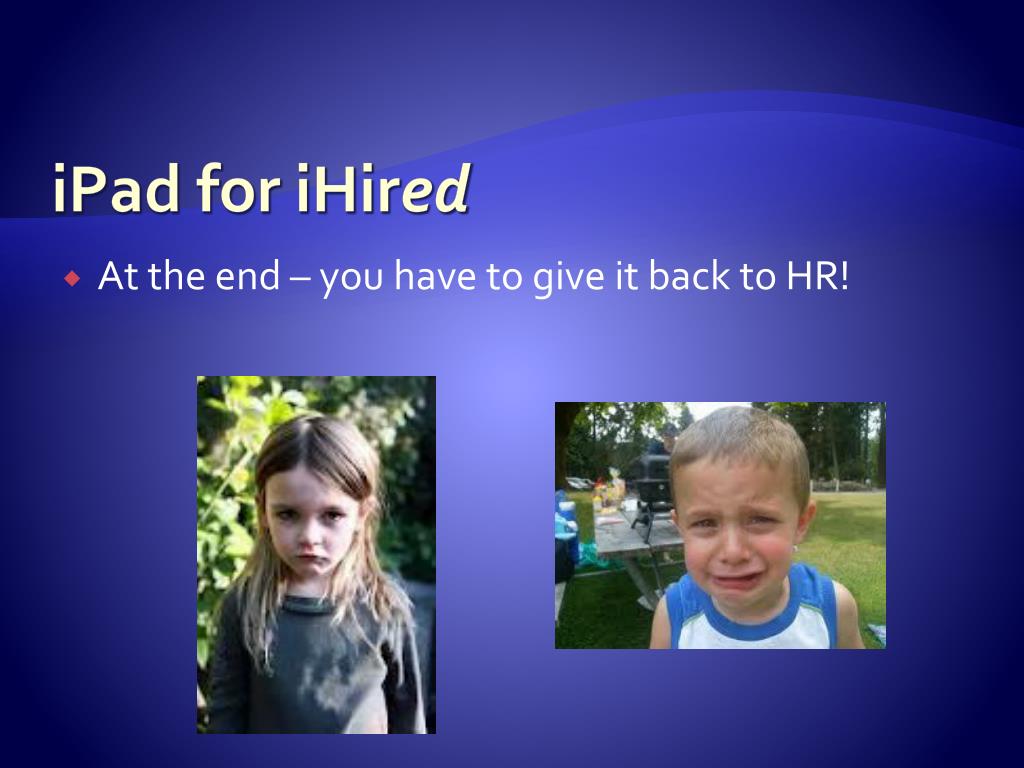 iPad for iHired

At the end – you have to give it back to HR!